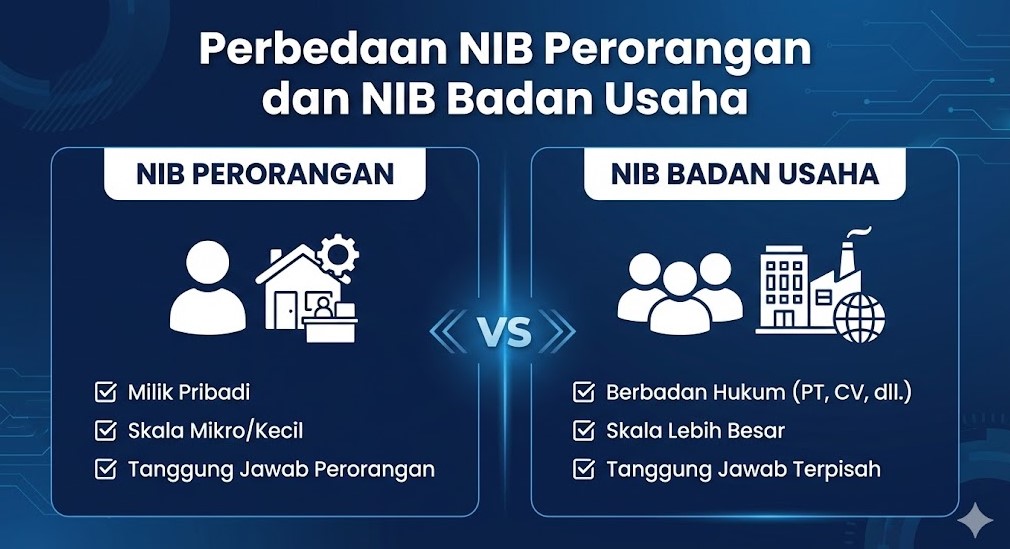 Perbedaan NIB Perorangan dan NIB Badan Usaha

NIB PERORANGAN

Milik Pribadi
Skala Mikro/Kecil
Tanggung Jawab Perorangan

VS

NIB BADAN USAHA

Berbadan Hukum (PT, CV, dll.)
Skala Lebih Besar
Tanggung Jawab Terpisah